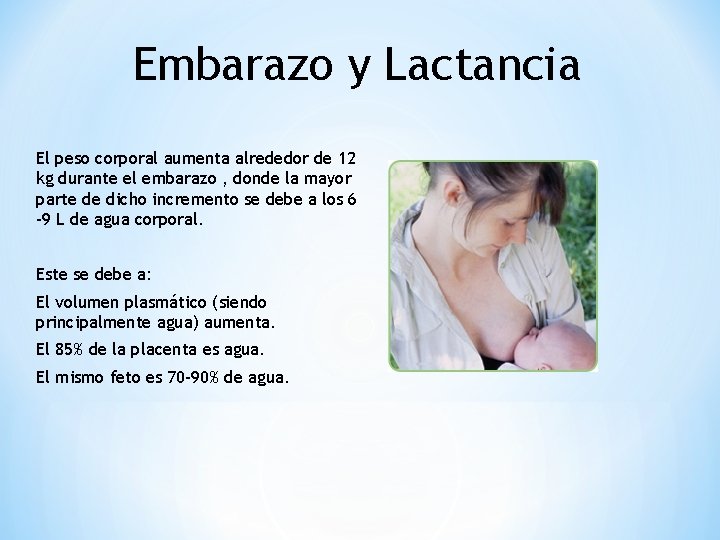 Embarazo y Lactancia

El peso corporal aumenta alrededor de 12 kg durante el embarazo , donde la mayor parte de dicho incremento se debe a los 6 -9 L de agua corporal.

Este se debe a:

El volumen plasmático (siendo principalmente agua) aumenta.

El 85% de la placenta es agua.

El mismo feto es 70-90% de agua.